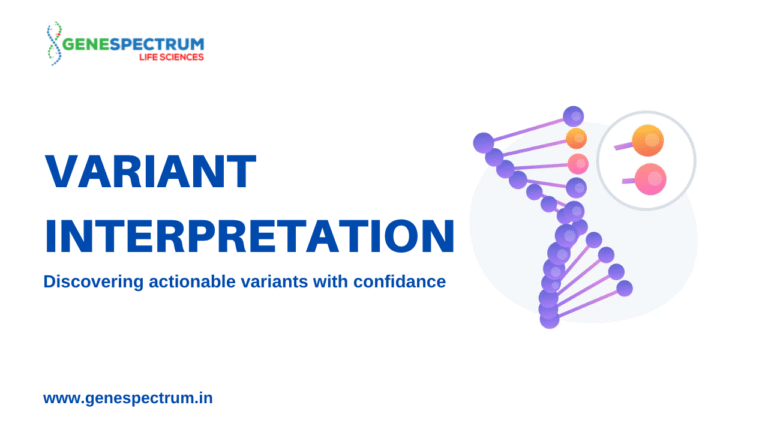 GENESPECTRUM
LIFE SCIENCES

VARIANT INTERPRETATION

Discovering actionable variants with confidance

www.genespectrum.in